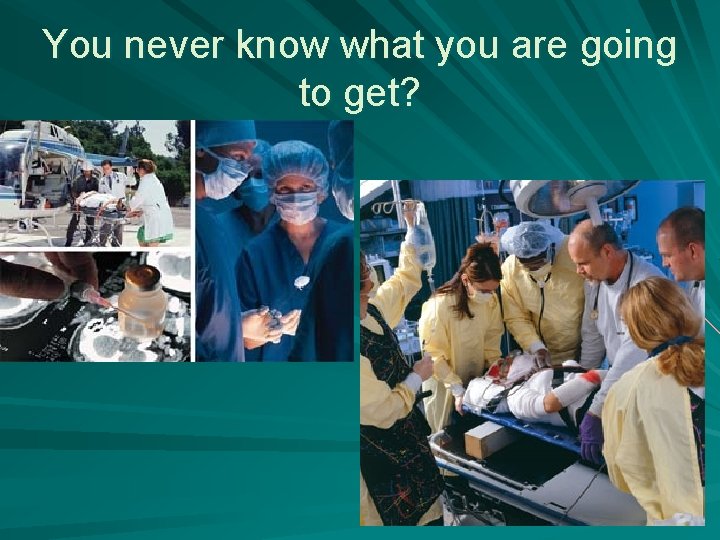 You never know what you are going to get?